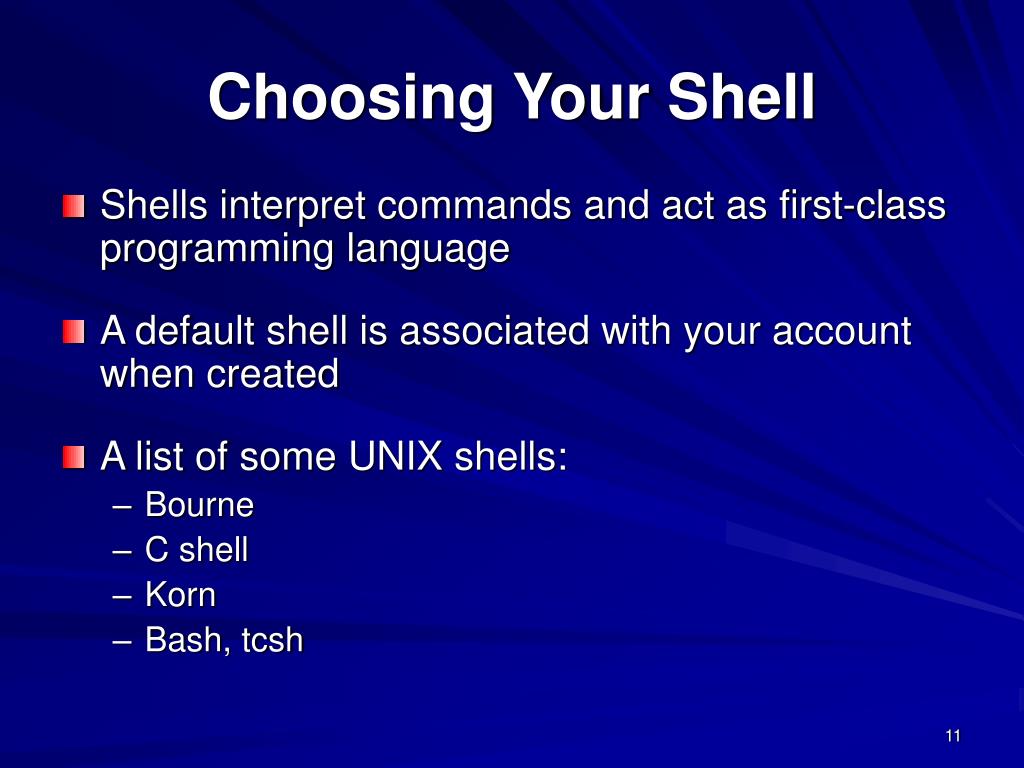 Choosing Your Shell

Shells interpret commands and act as first-class programming language

A default shell is associated with your account when created

A list of some UNIX shells:
– Bourne
– C shell
– Korn
– Bash, tcsh

11